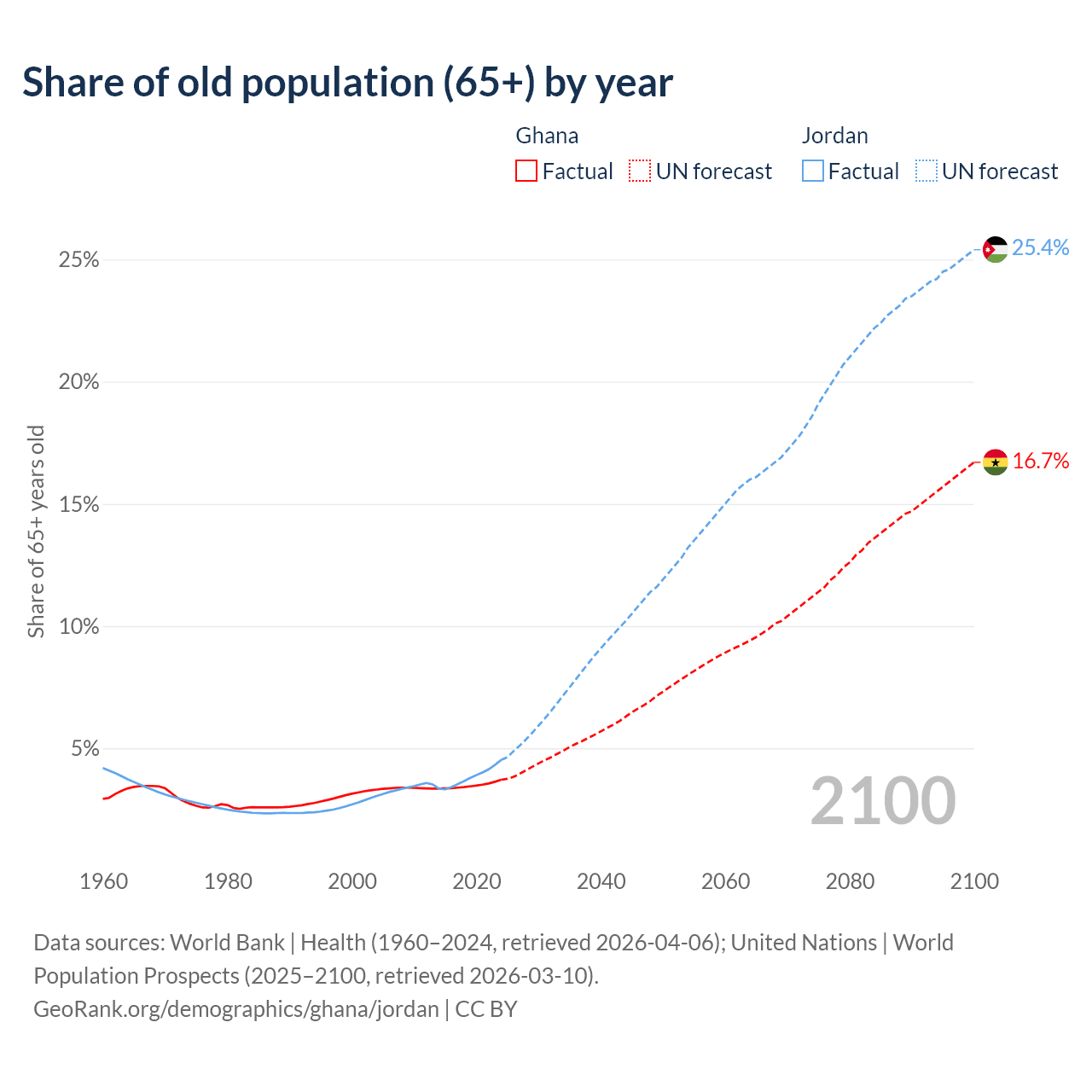 Share of old population (65+) by year

Ghana
Factual
UN forecast

Jordan
Factual
UN forecast

Share of 65+ years old

25%
20%
15%
10%
5%

25.4%
16.7%

2100

1960
1980
2000
2020
2040
2060
2080
2100

Data sources: World Bank | Health (1960–2024, retrieved 2026-04-06); United Nations | World Population Prospects (2025–2100, retrieved 2026-03-10).
GeoRank.org/demographics/ghana/jordan | CC BY